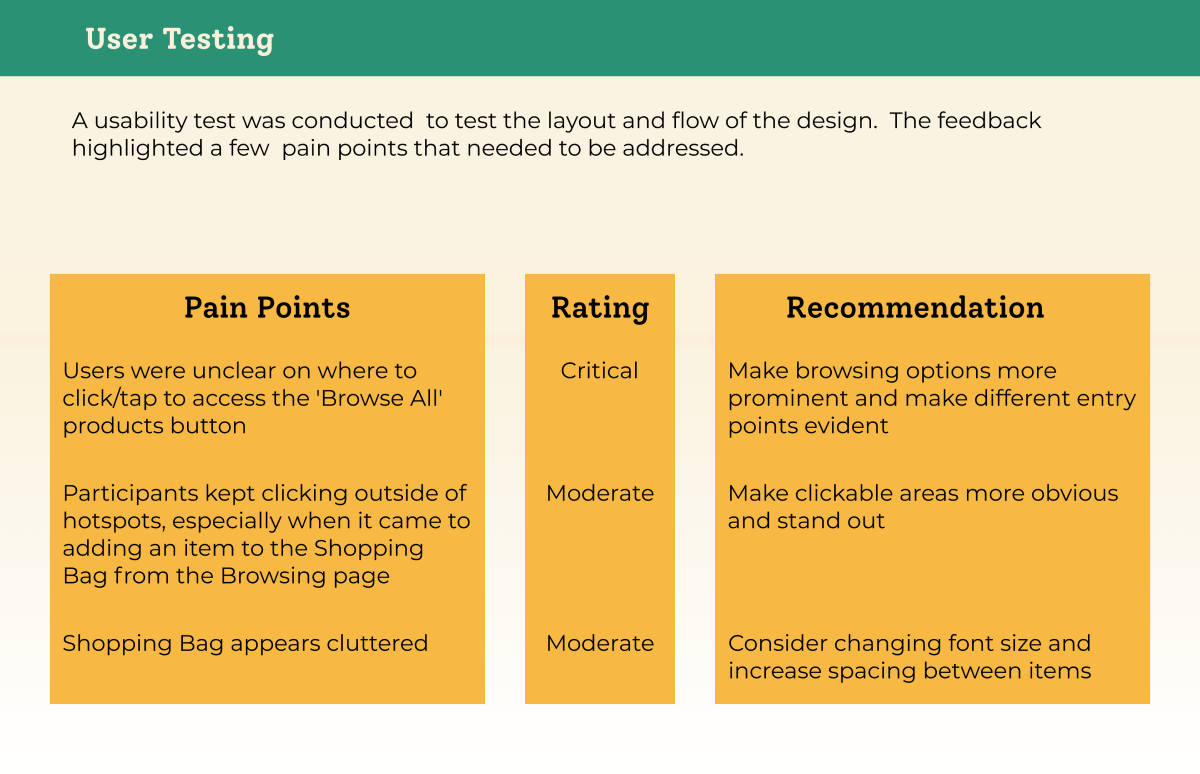 User Testing

A usability test was conducted  to test the layout and flow of the design.  The feedback highlighted a few  pain points that needed to be addressed.

| Pain Points | Rating | Recommendation |
|---|---|---|
| Users were unclear on where to click/tap to access the 'Browse All' products button | Critical | Make browsing options more prominent and make different entry points evident |
| Participants kept clicking outside of hotspots, especially when it came to adding an item to the Shopping Bag from the Browsing page | Moderate | Make clickable areas more obvious and stand out |
| Shopping Bag appears cluttered | Moderate | Consider changing font size and increase spacing between items |